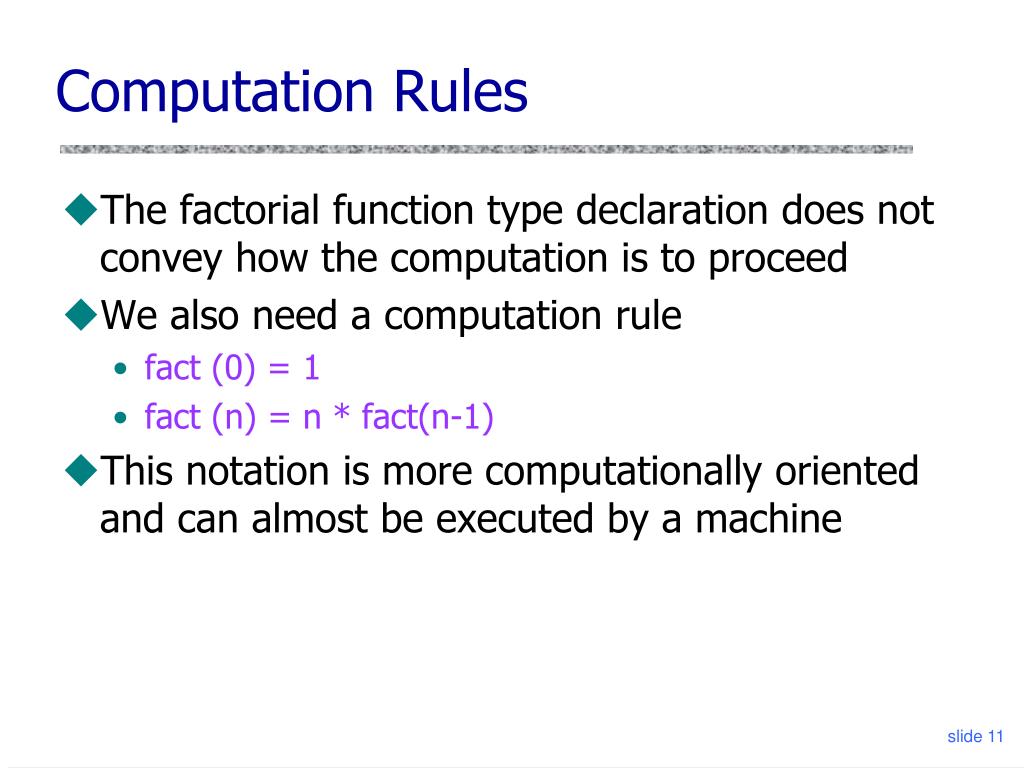 Computation Rules

◆The factorial function type declaration does not convey how the computation is to proceed

◆We also need a computation rule
• fact (0) = 1
• fact (n) = n * fact(n-1)

◆This notation is more computationally oriented and can almost be executed by a machine

slide 11